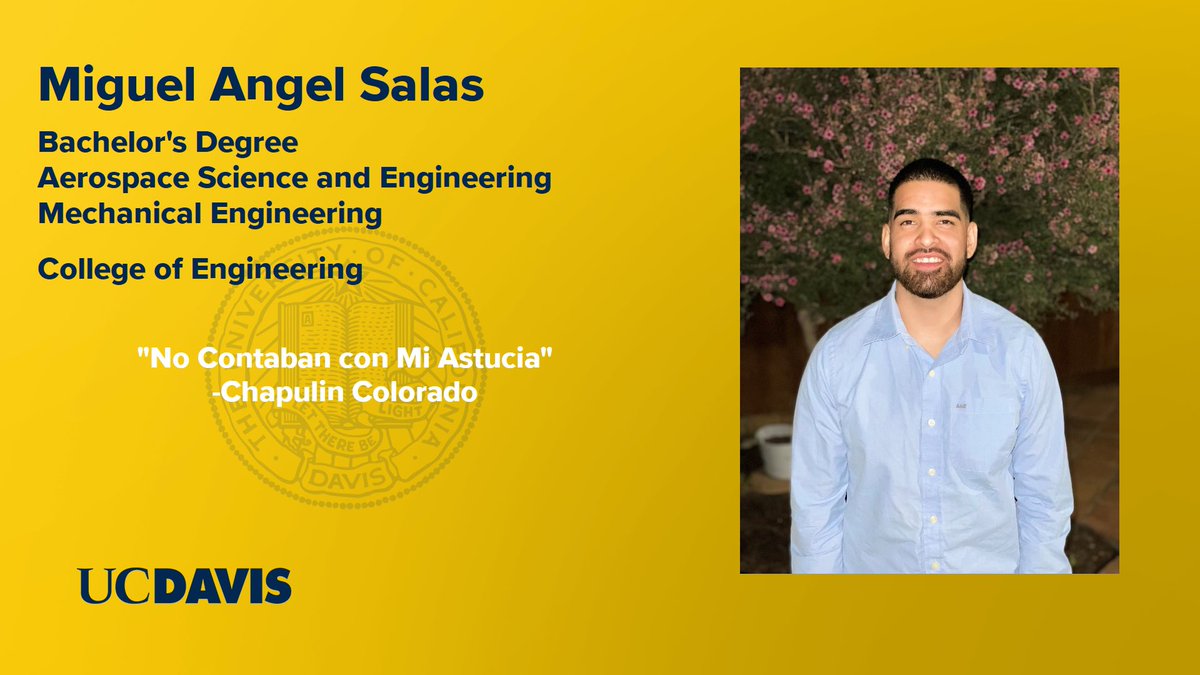 Miguel Angel Salas

Bachelor's Degree
Aerospace Science and Engineering
Mechanical Engineering

College of Engineering

"No Contaban con Mi Astucia"
-Chapulin Colorado

THE UNIVERSITY OF CALIFORNIA
LET THERE BE LIGHT
DAVIS

UCDAVIS